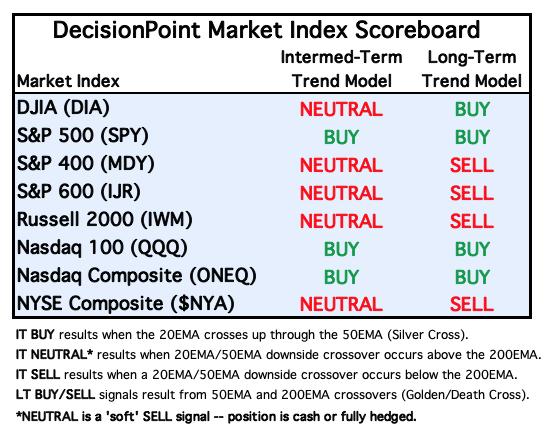 DecisionPoint Market Index Scoreboard

| Market Index | Intermed-Term Trend Model | Long-Term Trend Model |
|---|---|---|
| DJIA (DIA) | NEUTRAL | BUY |
| S&P 500 (SPY) | BUY | BUY |
| S&P 400 (MDY) | NEUTRAL | SELL |
| S&P 600 (IJR) | NEUTRAL | SELL |
| Russell 2000 (IWM) | NEUTRAL | SELL |
| Nasdaq 100 (QQQ) | BUY | BUY |
| Nasdaq Composite (ONEQ) | BUY | BUY |
| NYSE Composite ($NYA) | NEUTRAL | SELL |

IT BUY results when the 20EMA crosses up through the 50EMA (Silver Cross).

IT NEUTRAL* results when 20EMA/50EMA downside crossover occurs above the 200EMA.

IT SELL results when a 20EMA/50EMA downside crossover occurs below the 200EMA.

LT BUY/SELL signals result from 50EMA and 200EMA crossovers (Golden/Death Cross).

*NEUTRAL is a 'soft' SELL signal -- position is cash or fully hedged.